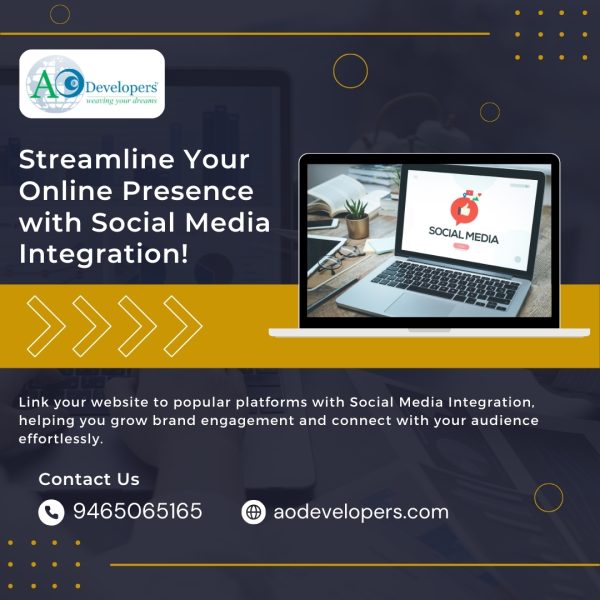 AO Developers
weaving your dreams

Streamline Your Online Presence with Social Media Integration!

SOCIAL MEDIA

Link your website to popular platforms with Social Media Integration, helping you grow brand engagement and connect with your audience effortlessly.

Contact Us

9465065165

aodevelopers.com